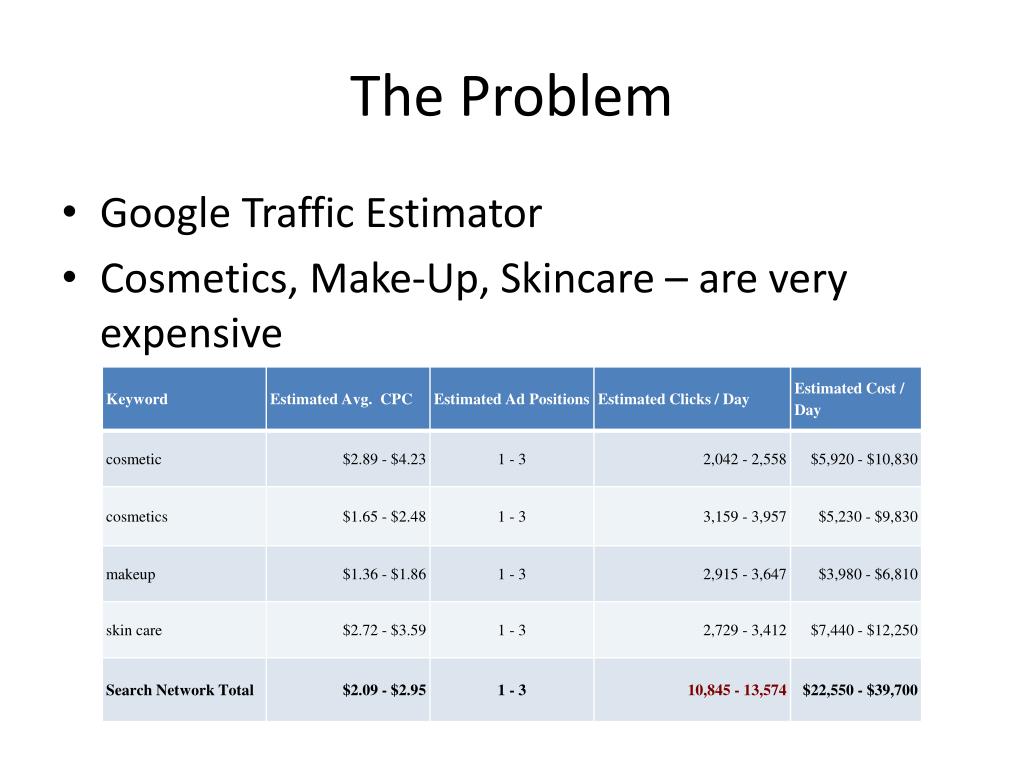 The Problem

• Google Traffic Estimator
• Cosmetics, Make-Up, Skincare – are very expensive

| Keyword | Estimated Avg. CPC | Estimated Ad Positions | Estimated Clicks / Day | Estimated Cost / Day |
|---|---|---|---|---|
| cosmetic | \$2.89 - \$4.23 | 1 - 3 | 2,042 - 2,558 | \$5,920 - \$10,830 |
| cosmetics | \$1.65 - \$2.48 | 1 - 3 | 3,159 - 3,957 | \$5,230 - \$9,830 |
| makeup | \$1.36 - \$1.86 | 1 - 3 | 2,915 - 3,647 | \$3,980 - \$6,810 |
| skin care | \$2.72 - \$3.59 | 1 - 3 | 2,729 - 3,412 | \$7,440 - \$12,250 |
| Search Network Total | \$2.09 - \$2.95 | 1 - 3 | 10,845 - 13,574 | \$22,550 - \$39,700 |